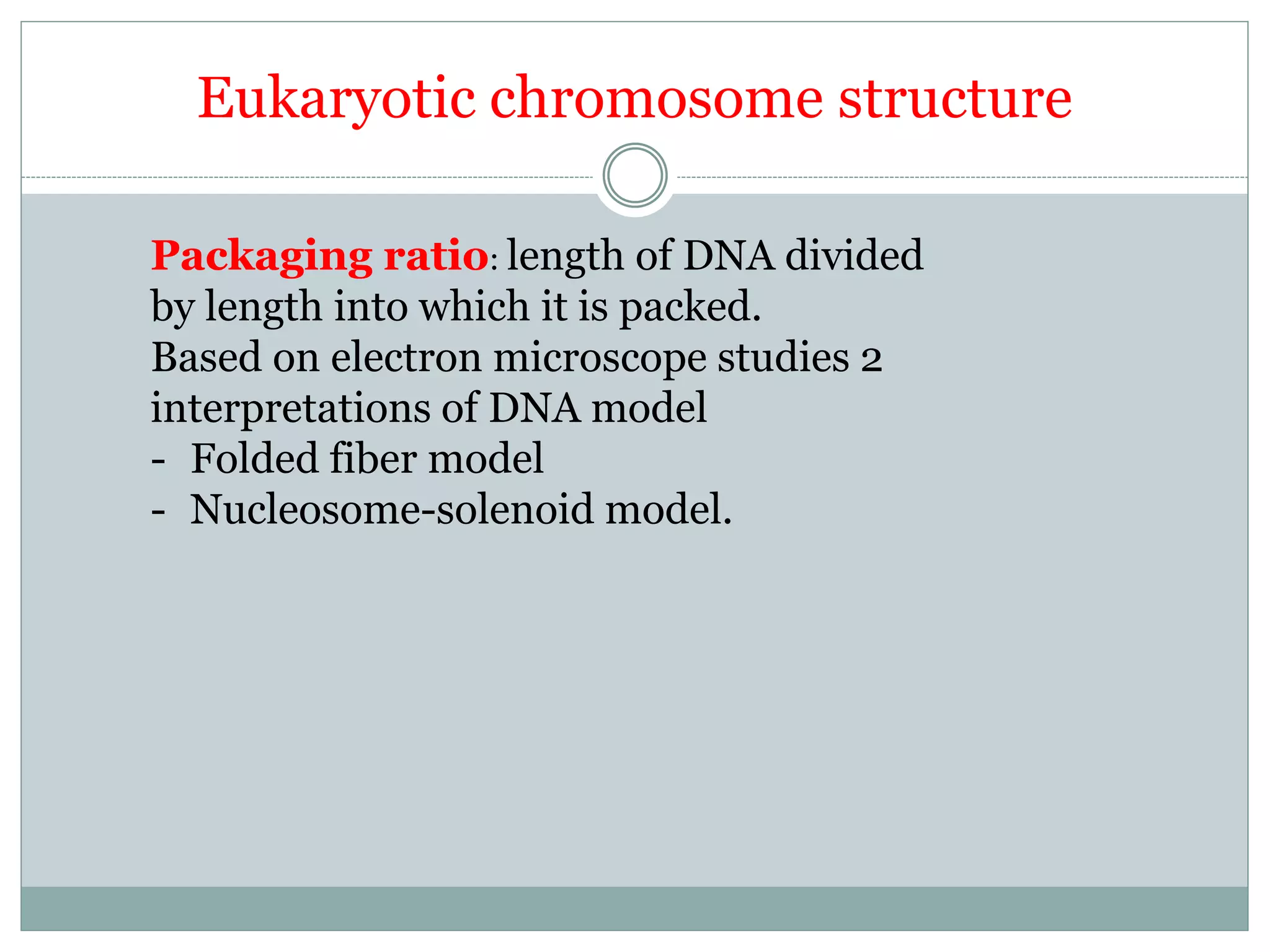 Eukaryotic chromosome structure

Packaging ratio: length of DNA divided by length into which it is packed.
Based on electron microscope studies 2 interpretations of DNA model
- Folded fiber model
- Nucleosome-solenoid model.